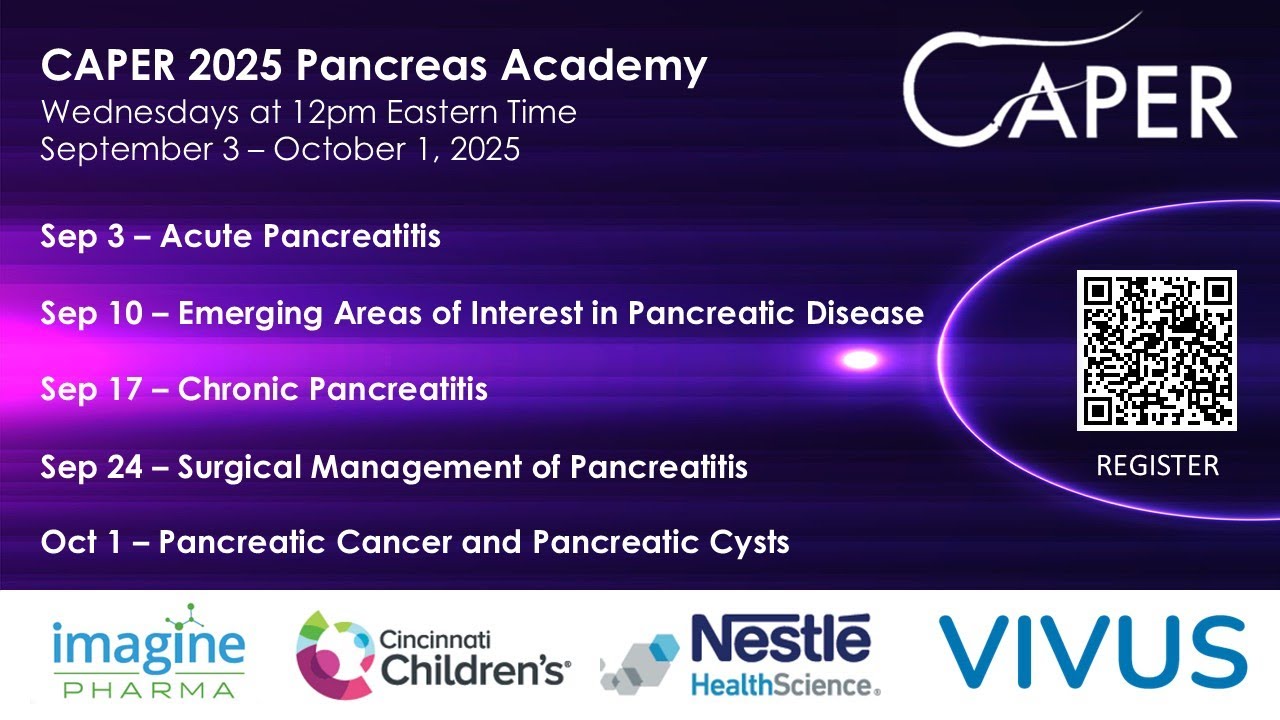 CAPER 2025 Pancreas Academy
Wednesdays at 12pm Eastern Time
September 3 – October 1, 2025

CAPER

Sep 3 – Acute Pancreatitis

Sep 10 – Emerging Areas of Interest in Pancreatic Disease

Sep 17 – Chronic Pancreatitis

Sep 24 – Surgical Management of Pancreatitis

Oct 1 – Pancreatic Cancer and Pancreatic Cysts

REGISTER

imagine PHARMA

Cincinnati Children's

Nestlé HealthScience

VIVUS